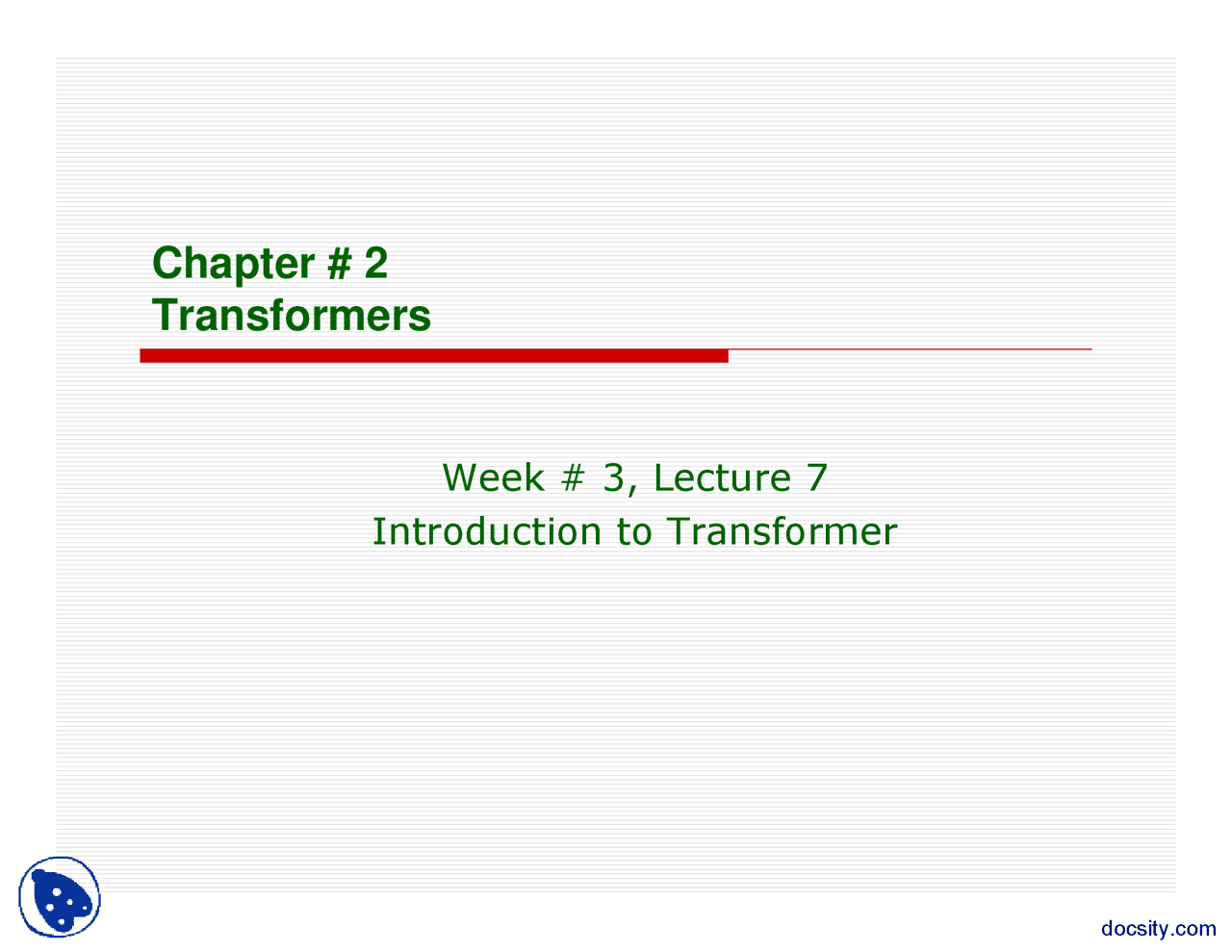 Chapter # 2
Transformers

Week # 3, Lecture 7
Introduction to Transformer

docsity.com